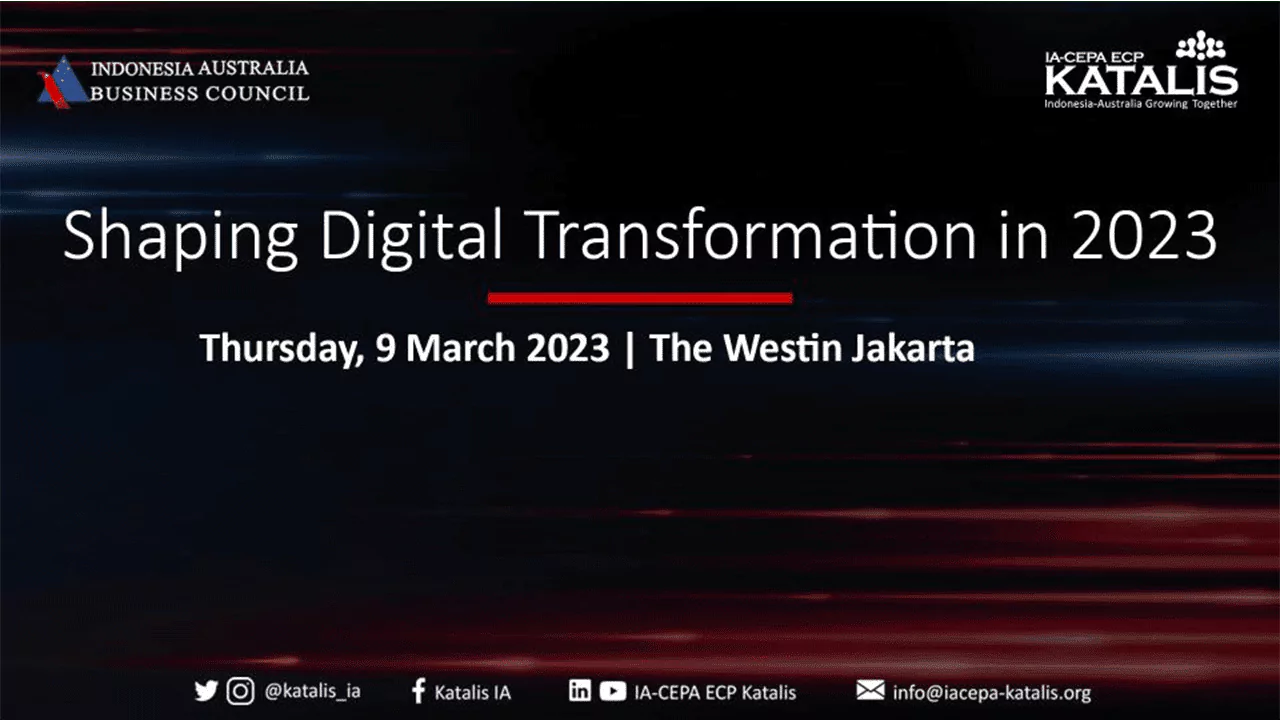 INDONESIA AUSTRALIA
BUSINESS COUNCIL

IA-CEPA ECP
KATALIS
Indonesia-Australia Growing Together

Shaping Digital Transformation in 2023

Thursday, 9 March 2023 | The Westin Jakarta

@katalis_ia Katalis IA IA-CEPA ECP Katalis info@iacepa-katalis.org